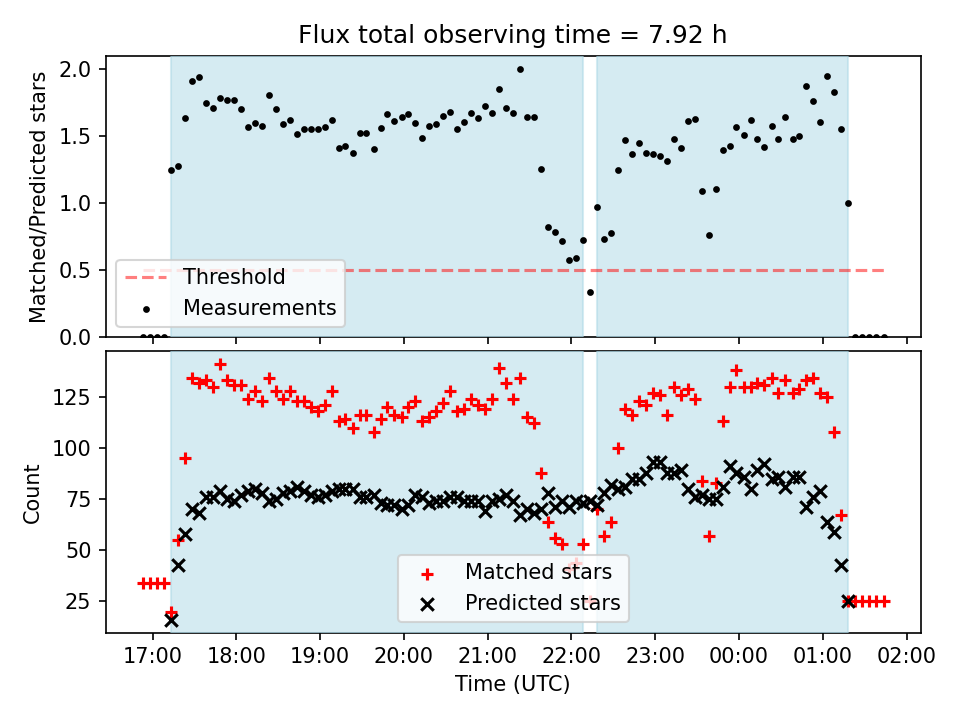 Flux total observing time = 7.92 h

Matched/Predicted stars

2.0
1.5
1.0
0.5
0.0

Threshold
Measurements

Count

125
100
75
50
25

Matched stars
Predicted stars

17:00 18:00 19:00 20:00 21:00 22:00 23:00 00:00 01:00 02:00

Time (UTC)